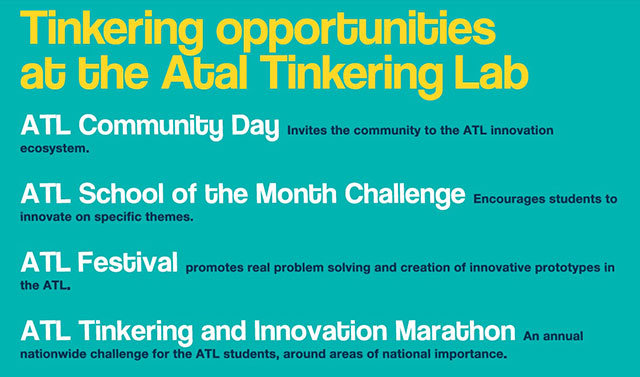 Tinkering opportunities at the Atal Tinkering Lab

ATL Community Day Invites the community to the ATL innovation ecosystem.

ATL School of the Month Challenge Encourages students to innovate on specific themes.

ATL Festival promotes real problem solving and creation of innovative prototypes in the ATL.

ATL Tinkering and Innovation Marathon An annual nationwide challenge for the ATL students, around areas of national importance.